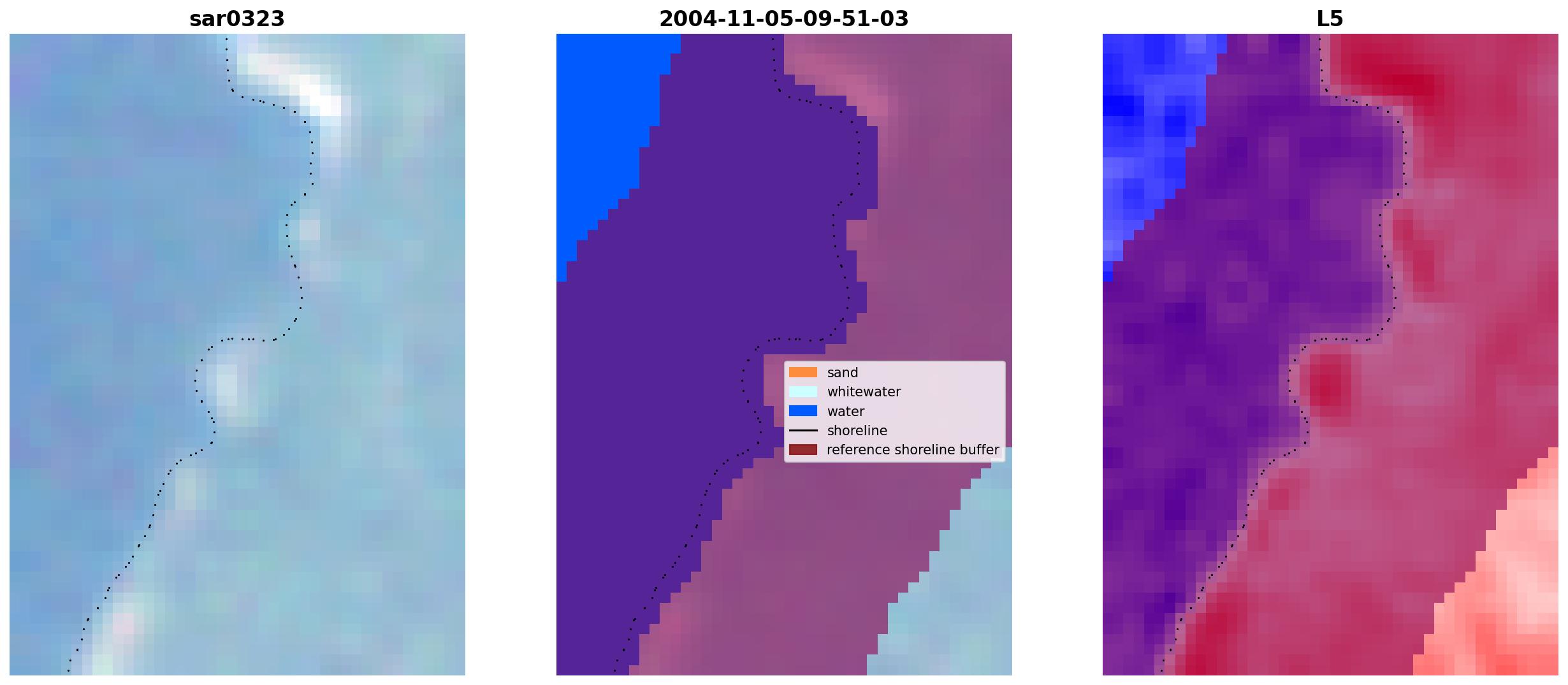 sar0323

2004-11-05-09-51-03

sand
whitewater
water
shoreline
reference shoreline buffer

L5